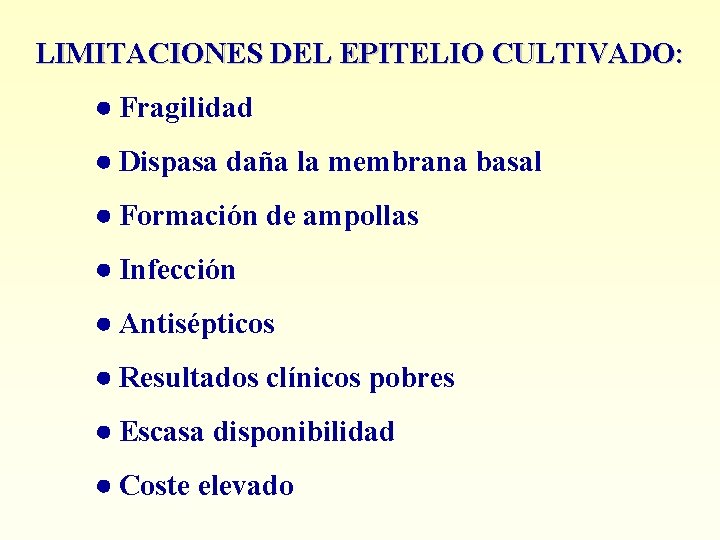 LIMITACIONES DEL EPITELIO CULTIVADO:

● Fragilidad

● Dispasa daña la membrana basal

● Formación de ampollas

● Infección

● Antisépticos

● Resultados clínicos pobres

● Escasa disponibilidad

● Coste elevado